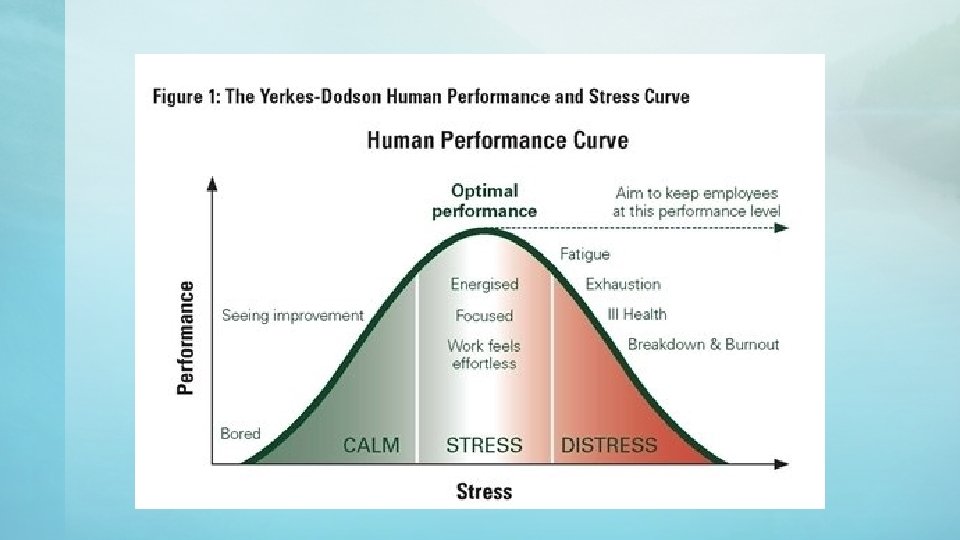 Figure 1: The Yerkes-Dodson Human Performance and Stress Curve

Human Performance Curve

Optimal performance

Aim to keep employees at this performance level

Performance

Seeing improvement

Bored

Energised

Focused

Work feels effortless

Fatigue

Exhaustion

Ill Health

Breakdown & Burnout

CALM

STRESS

DISTRESS

Stress